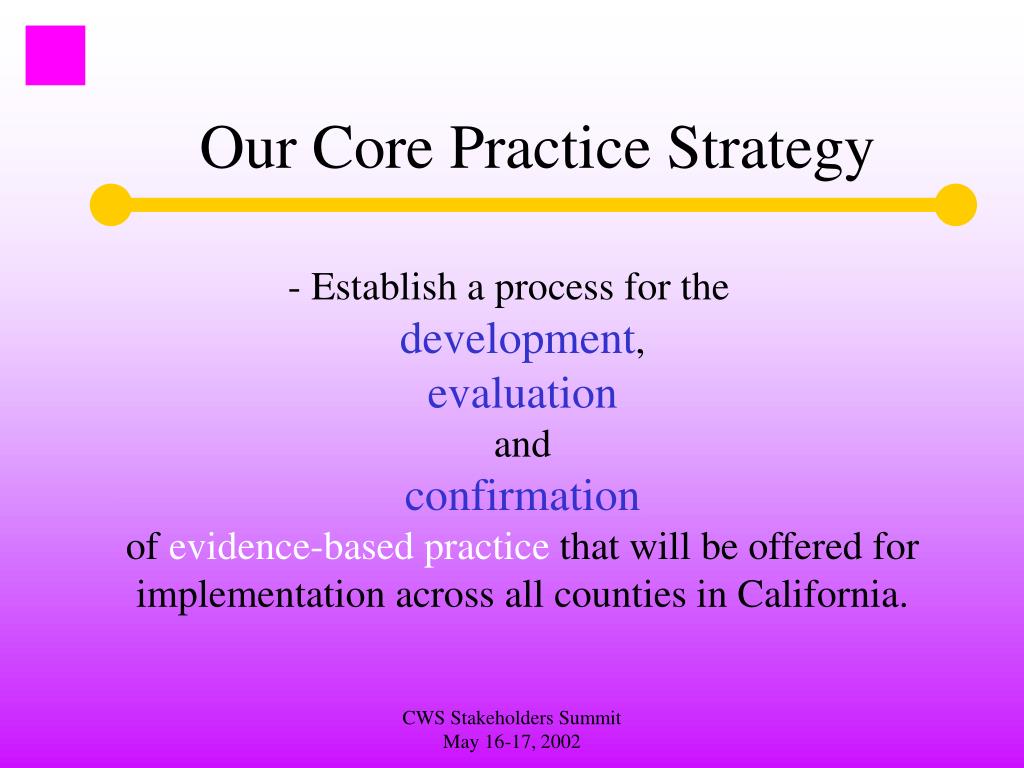 Our Core Practice Strategy

- Establish a process for the
development,
evaluation
and
confirmation
of evidence-based practice that will be offered for implementation across all counties in California.

CWS Stakeholders Summit
May 16-17, 2002